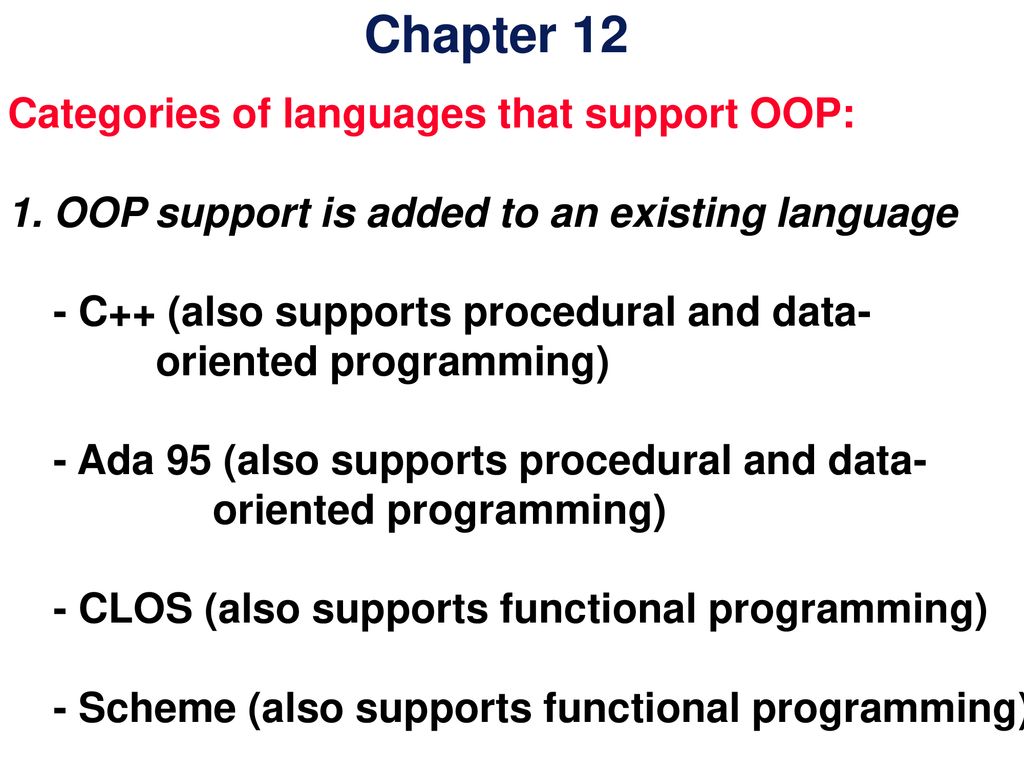 Chapter 12

Categories of languages that support OOP:

1. OOP support is added to an existing language

- C++ (also supports procedural and data-oriented programming)

- Ada 95 (also supports procedural and data-oriented programming)

- CLOS (also supports functional programming)

- Scheme (also supports functional programming)